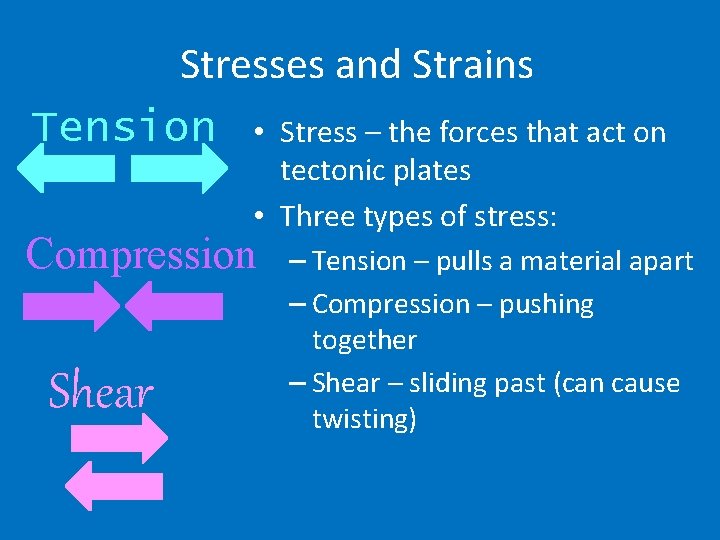 Stresses and Strains

Tension

Compression

Shear

• Stress – the forces that act on tectonic plates
• Three types of stress:
– Tension – pulls a material apart
– Compression – pushing together
– Shear – sliding past (can cause twisting)